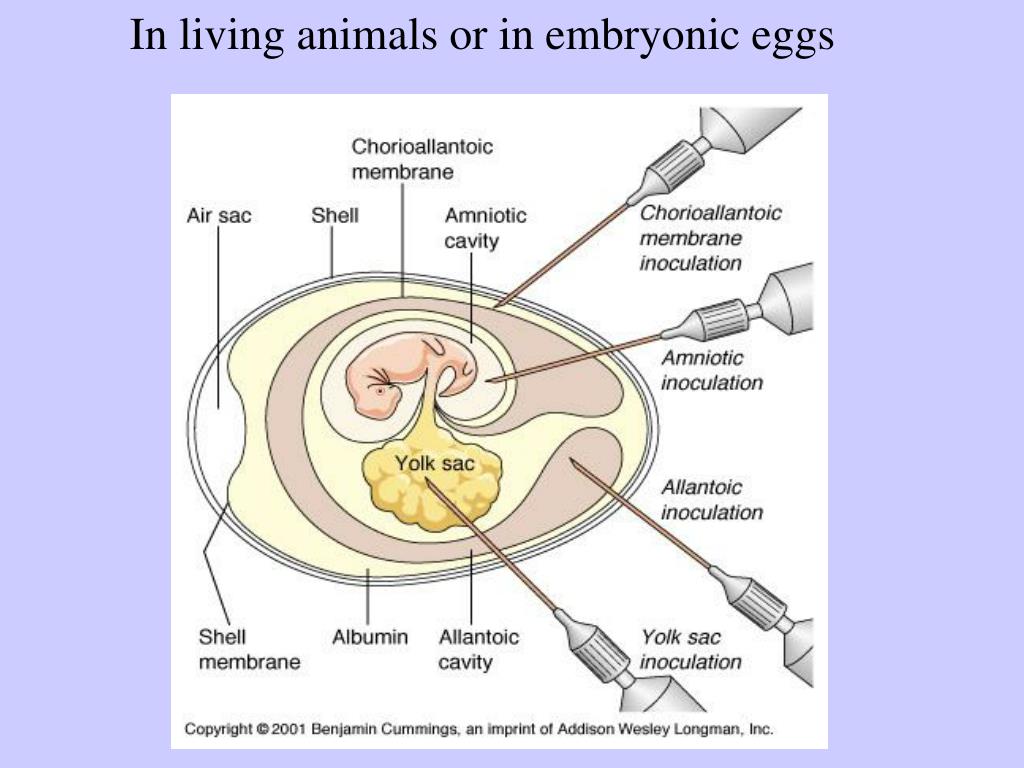 In living animals or in embryonic eggs

Chorioallantoic membrane

Air sac

Shell

Amniotic cavity

Chorioallantoic membrane inoculation

Amniotic inoculation

Yolk sac

Allantoic inoculation

Shell membrane

Albumin

Allantoic cavity

Yolk sac inoculation

Copyright © 2001 Benjamin Cummings, an imprint of Addison Wesley Longman, Inc.